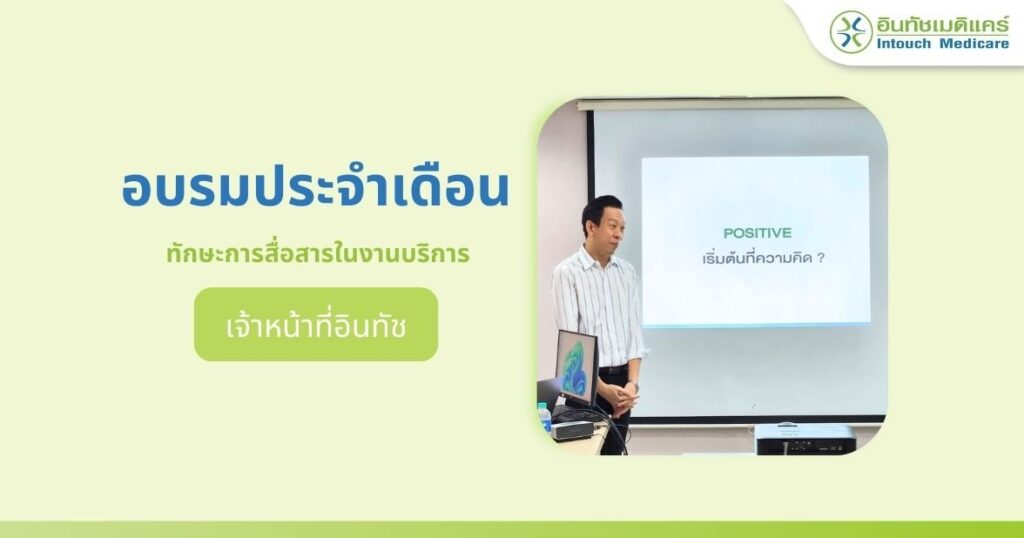 อินทัชเมดิแคร์
Intouch Medicare

อบรมประจำเดือน

ทักษะการสื่อสารในงานบริการ

เจ้าหน้าที่อินทัช

POSITIVE
เริ่มต้นที่ความคิด ?